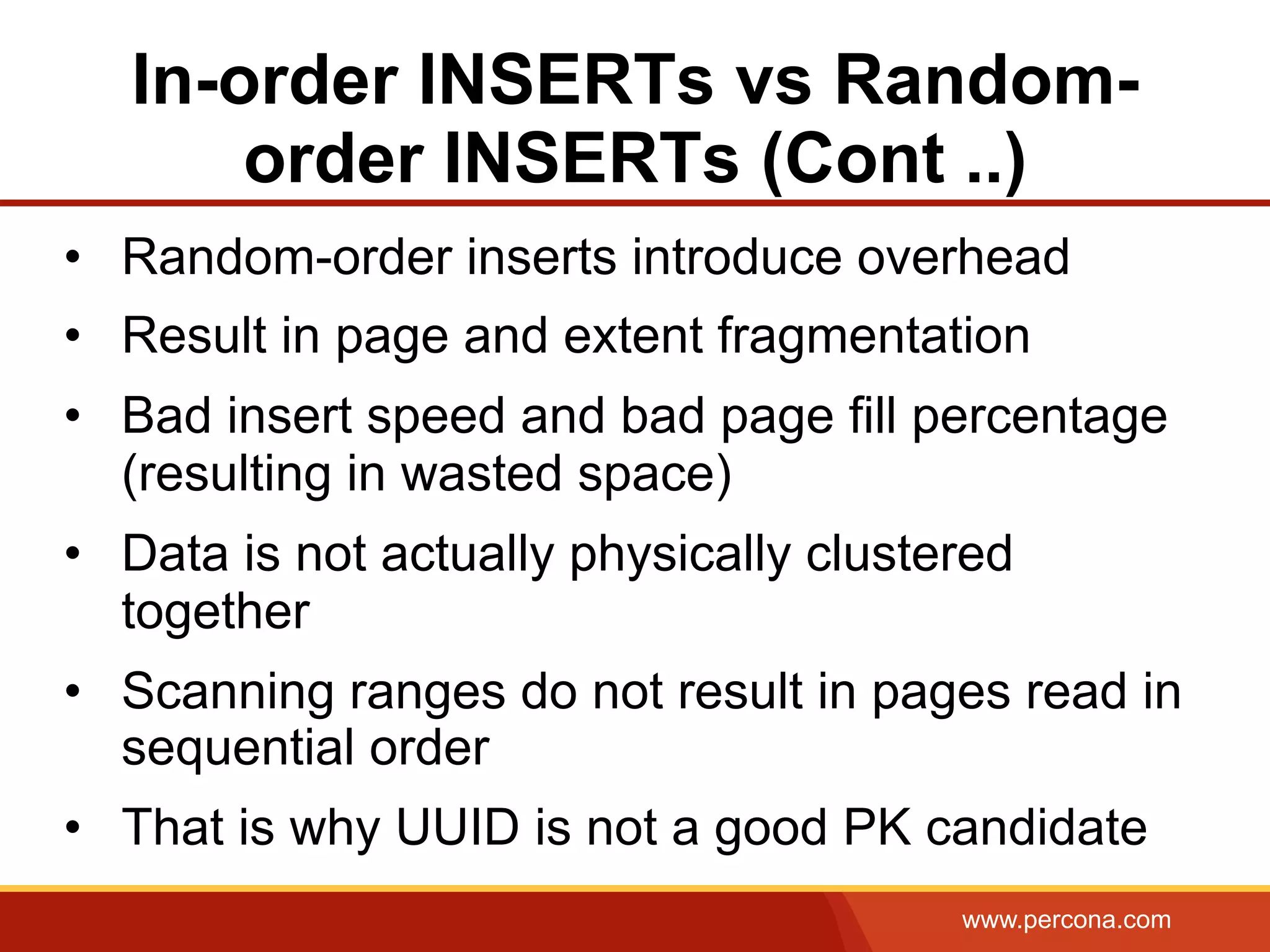 In-order INSERTs vs Random-order INSERTs (Cont ..)

• Random-order inserts introduce overhead
• Result in page and extent fragmentation
• Bad insert speed and bad page fill percentage (resulting in wasted space)
• Data is not actually physically clustered together
• Scanning ranges do not result in pages read in sequential order
• That is why UUID is not a good PK candidate

www.percona.com